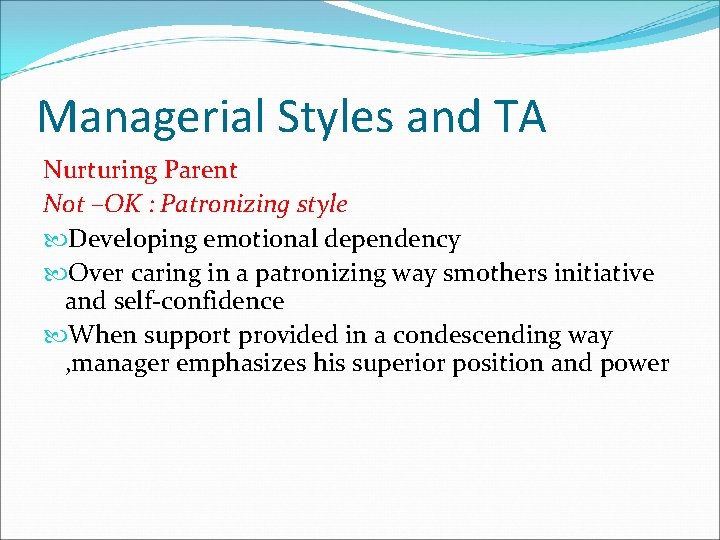 Managerial Styles and TA

Nurturing Parent

Not –OK : Patronizing style

Developing emotional dependency

Over caring in a patronizing way smothers initiative and self-confidence

When support provided in a condescending way ,manager emphasizes his superior position and power